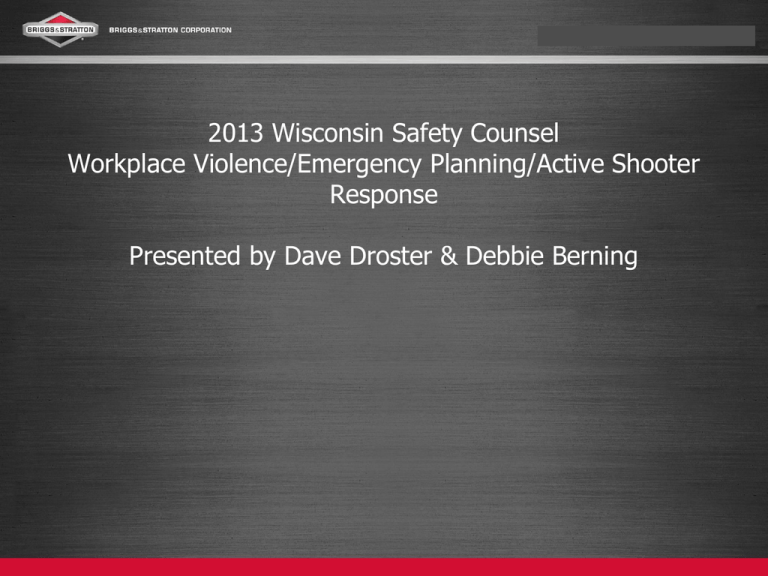 BRIGGS&STRATTON BRIGGS&STRATTON CORPORATION

2013 Wisconsin Safety Counsel
Workplace Violence/Emergency Planning/Active Shooter Response

Presented by Dave Droster & Debbie Berning